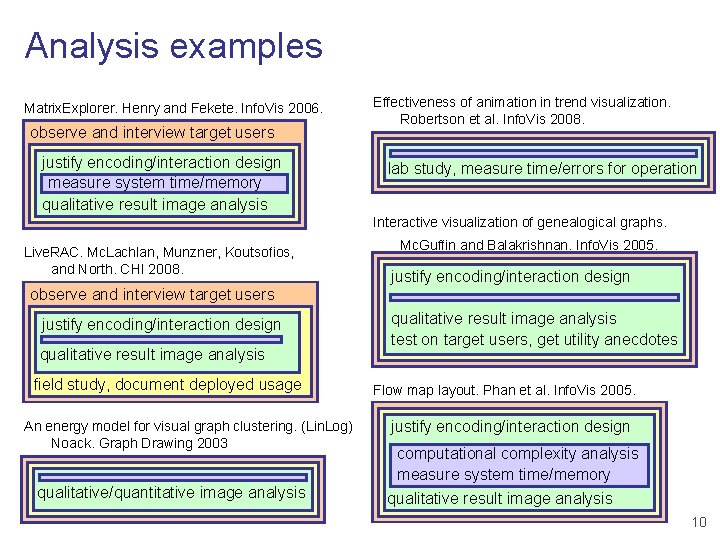 Analysis examples

MatrixExplorer. Henry and Fekete. InfoVis 2006.

observe and interview target users

justify encoding/interaction design

measure system time/memory

qualitative result image analysis

LiveRAC. McLachlan, Munzner, Koutsofios, and North. CHI 2008.

observe and interview target users

justify encoding/interaction design

qualitative result image analysis

field study, document deployed usage

An energy model for visual graph clustering. (LinLog) Noack. Graph Drawing 2003

qualitative/quantitative image analysis

Effectiveness of animation in trend visualization. Robertson et al. InfoVis 2008.

lab study, measure time/errors for operation

Interactive visualization of genealogical graphs. McGuffin and Balakrishnan. InfoVis 2005.

justify encoding/interaction design

qualitative result image analysis

test on target users, get utility anecdotes

Flow map layout. Phan et al. InfoVis 2005.

justify encoding/interaction design

computational complexity analysis

measure system time/memory

qualitative result image analysis

10